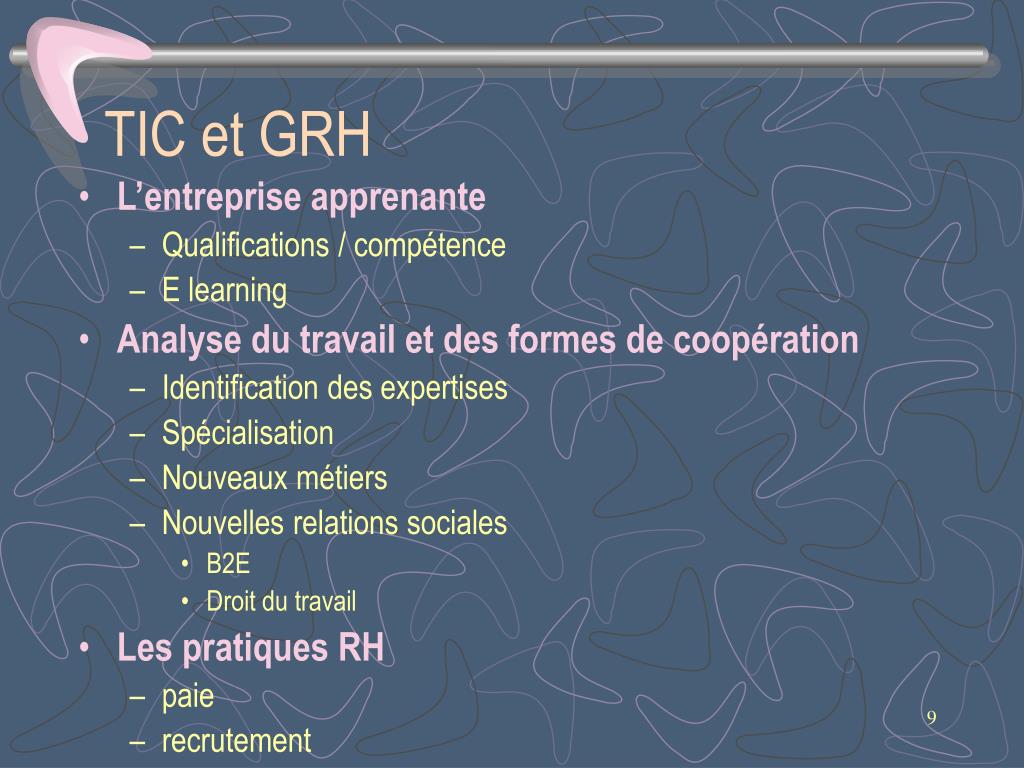 TIC et GRH

• L’entreprise apprenante
– Qualifications / compétence
– E learning
• Analyse du travail et des formes de coopération
– Identification des expertises
– Spécialisation
– Nouveaux métiers
– Nouvelles relations sociales
• B2E
• Droit du travail
• Les pratiques RH
– paie
– recrutement

9